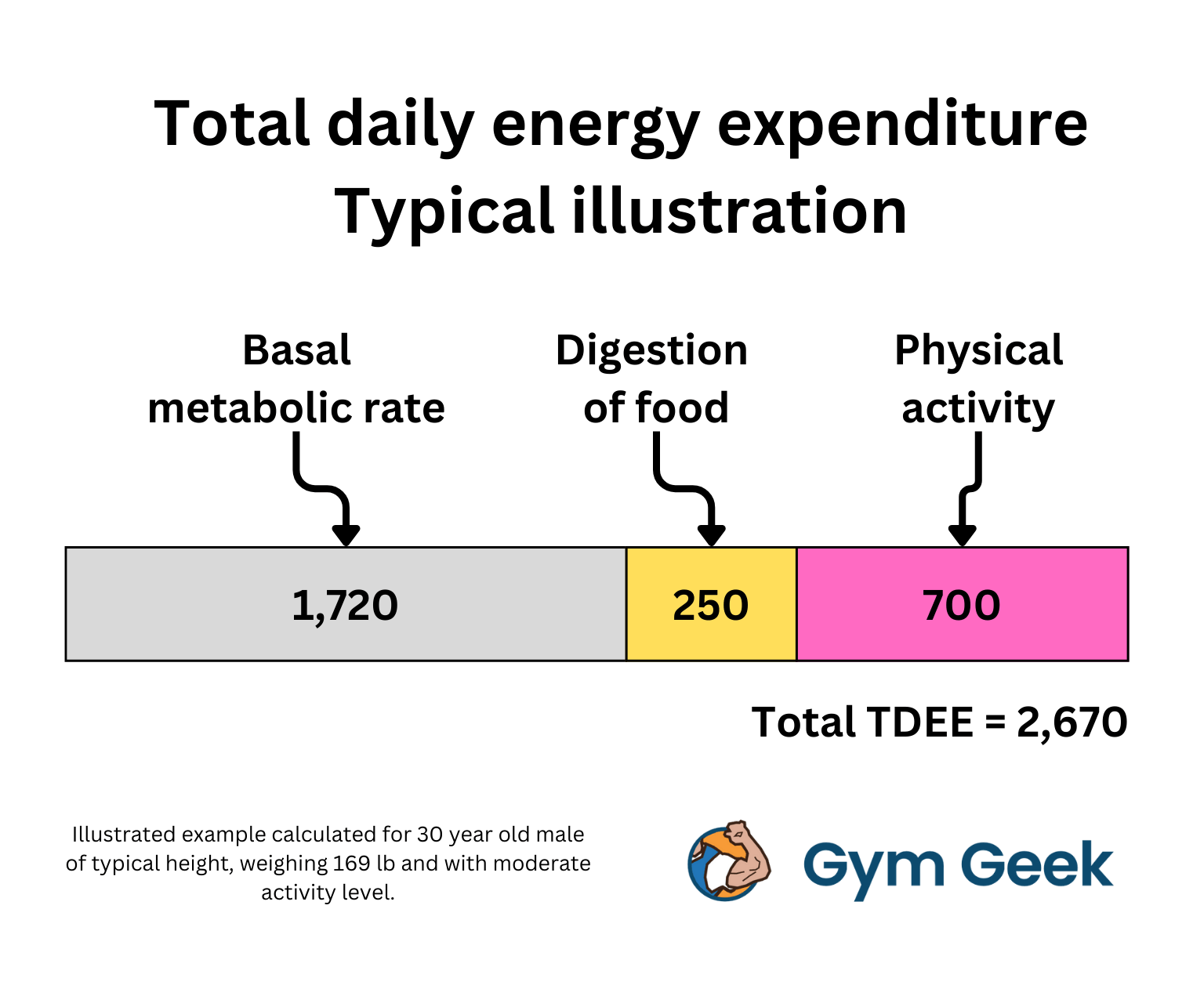 Total daily energy expenditure
Typical illustration

Basal metabolic rate

Digestion of food

Physical activity

1,720

250

700

Total TDEE = 2,670

Illustrated example calculated for 30 year old male of typical height, weighing 169 lb and with moderate activity level.

Gym Geek